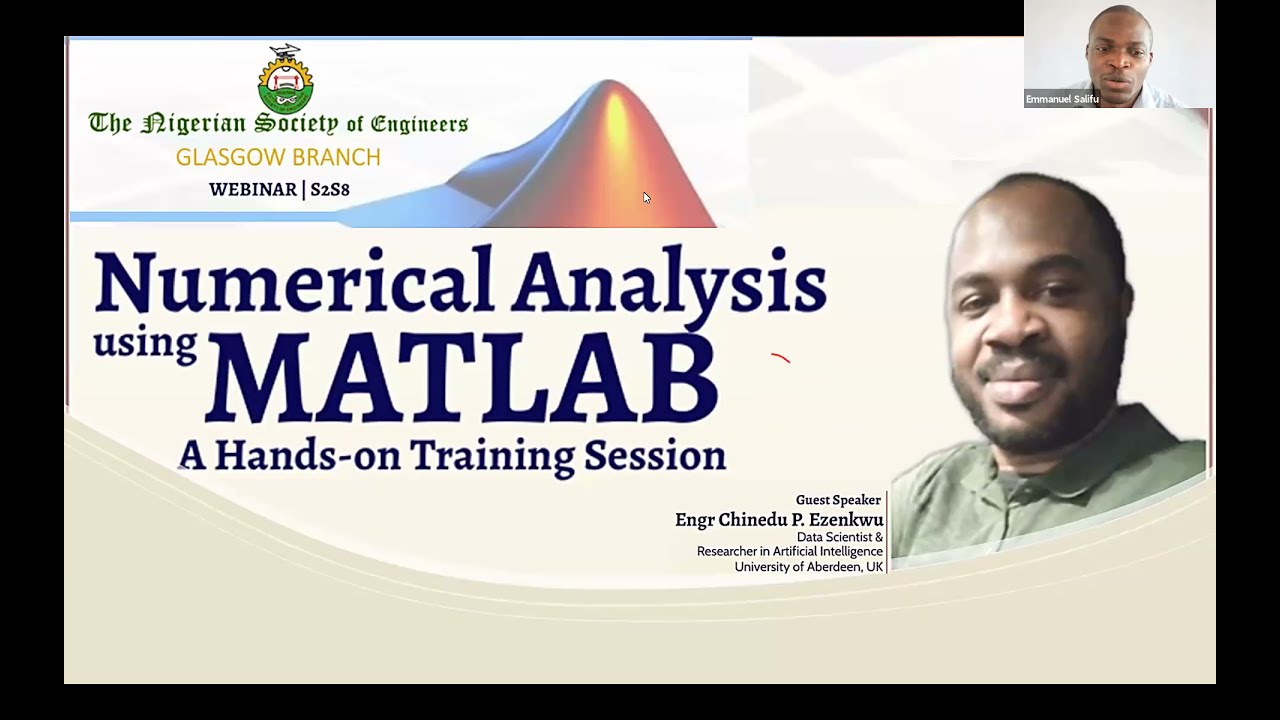 Emmanuel Salifu

The Nigerian Society of Engineers
GLASGOW BRANCH
WEBINAR | S2S8

Numerical Analysis using MATLAB
A Hands-on Training Session

Guest Speaker
Engr Chinedu P. Ezenkwu
Data Scientist &
Researcher in Artificial Intelligence
University of Aberdeen, UK